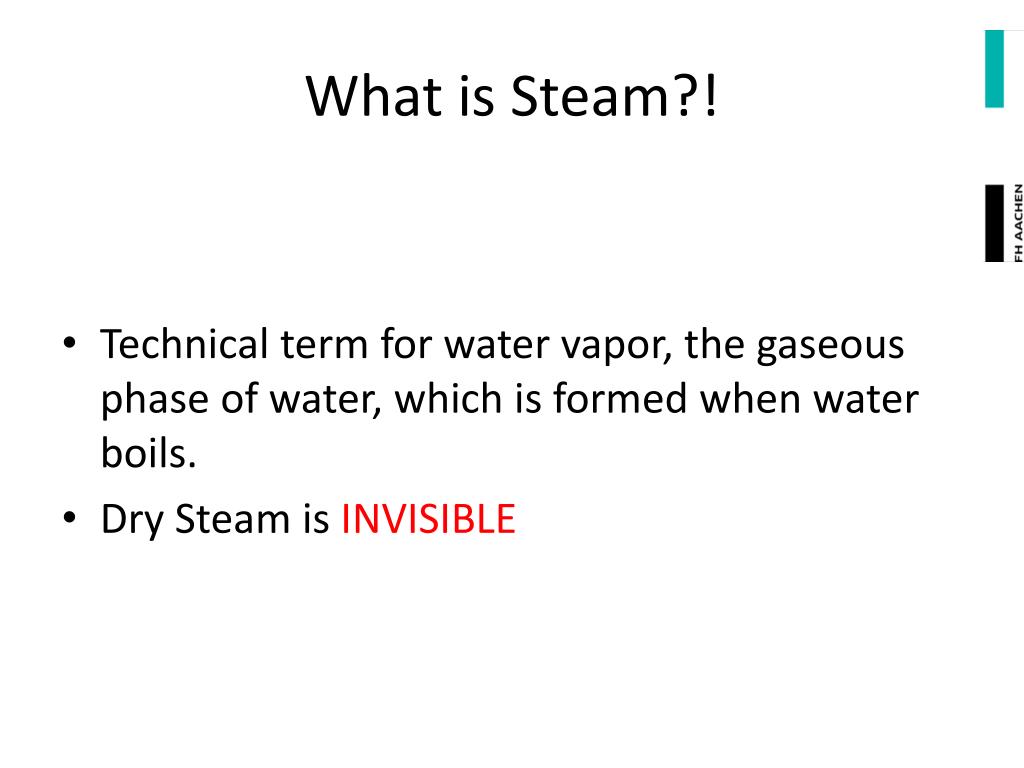 What is Steam?!

FH AACHEN

• Technical term for water vapor, the gaseous phase of water, which is formed when water boils.
• Dry Steam is INVISIBLE